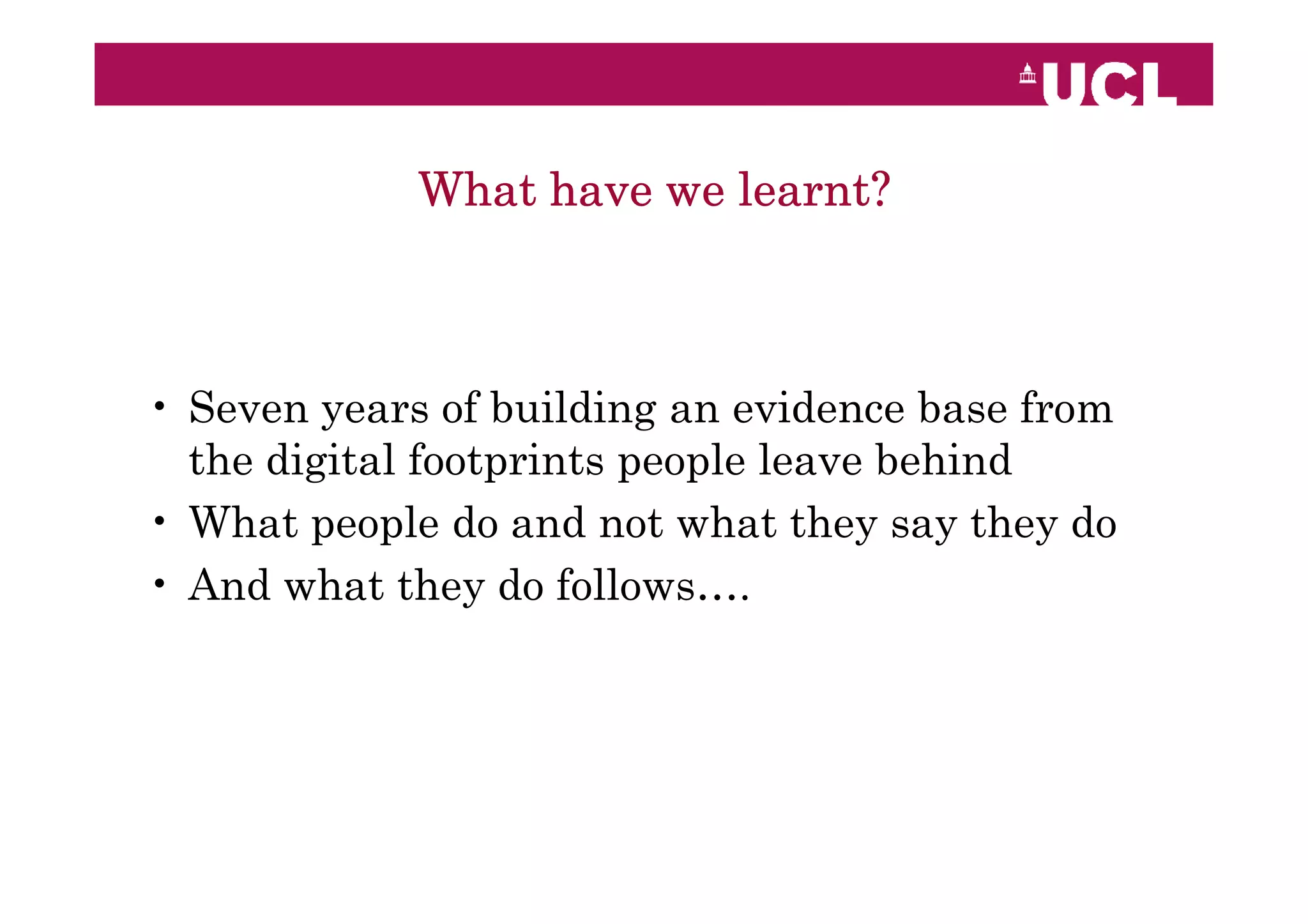 UCL

What have we learnt?

• Seven years of building an evidence base from the digital footprints people leave behind
• What people do and not what they say they do
• And what they do follows….